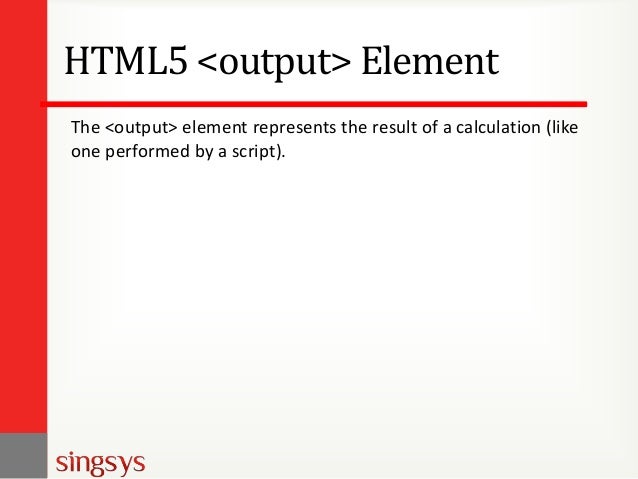 HTML5 <output> Element

The <output> element represents the result of a calculation (like one performed by a script).

singsys